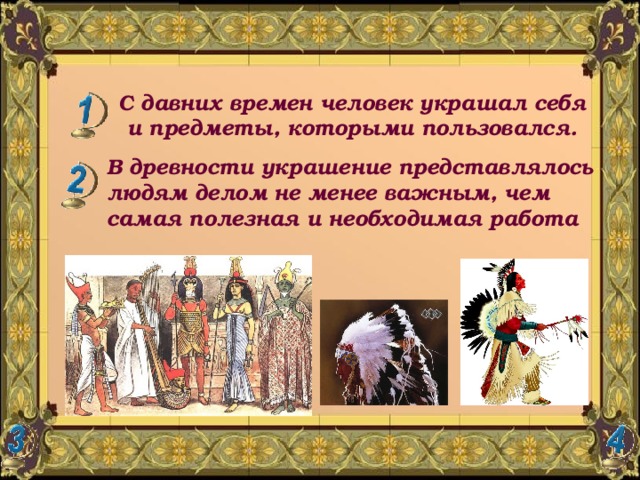 1

С давних времен человек украшал себя и предметы, которыми пользовался.

2

В древности украшение представлялось людям делом не менее важным, чем самая полезная и необходимая работа

3

4